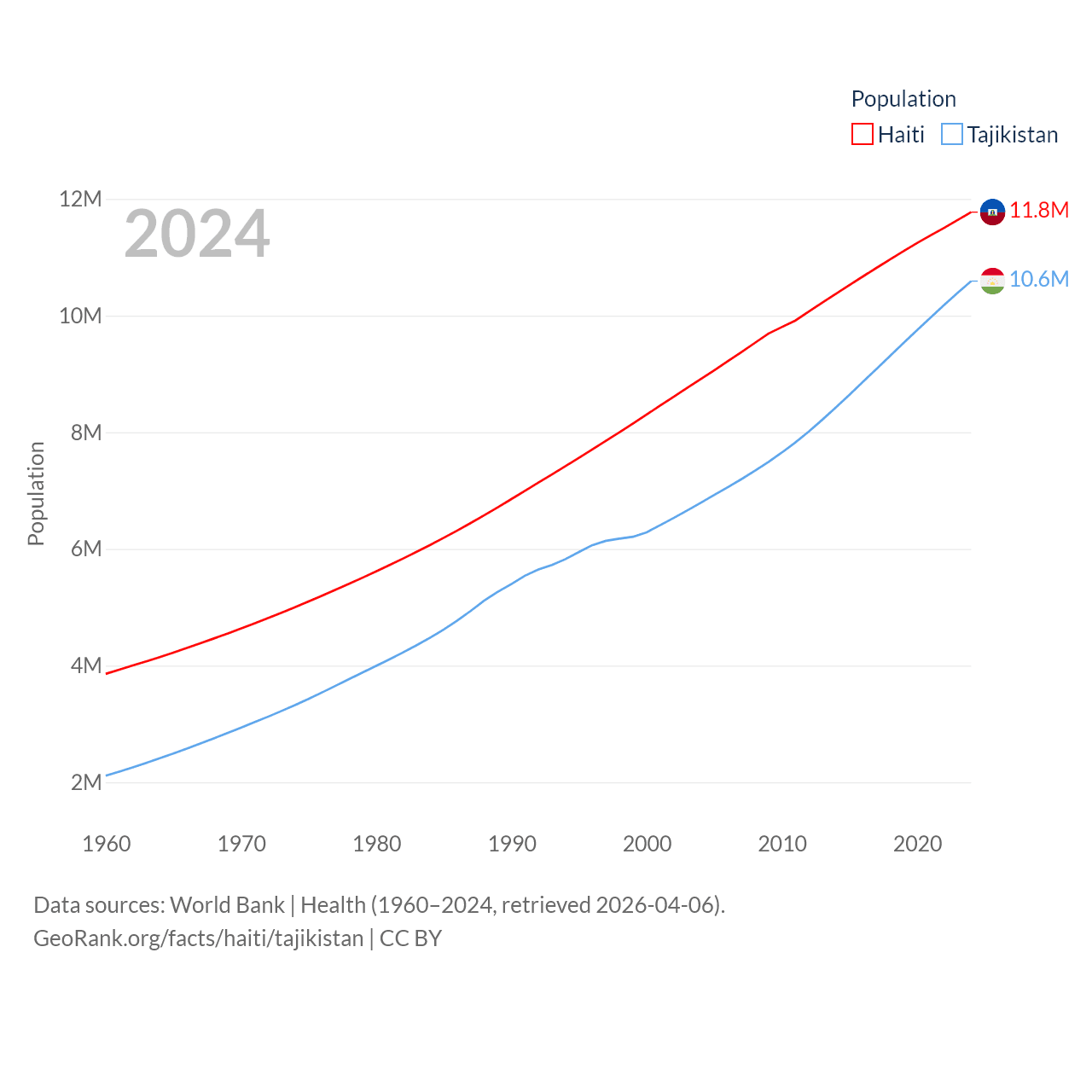 Population
Haiti Tajikistan

2024

12M
10M
8M
6M
4M
2M

Population

11.8M
10.6M

1960 1970 1980 1990 2000 2010 2020

Data sources: World Bank | Health (1960–2024, retrieved 2026-04-06).
GeoRank.org/facts/haiti/tajikistan | CC BY